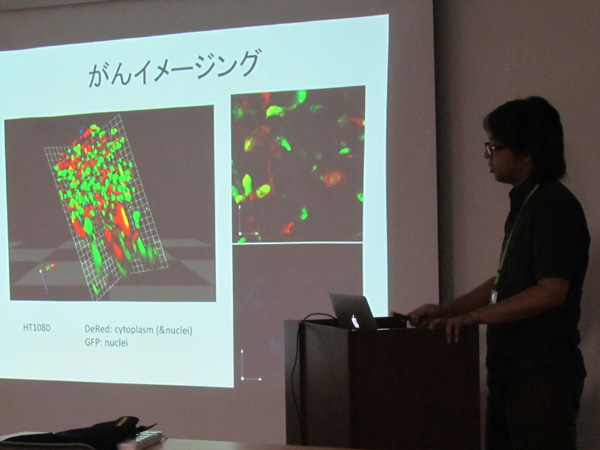 がんイメージング

HT1080

DeRed: cytoplasm (&nuclei)
GFP: nuclei